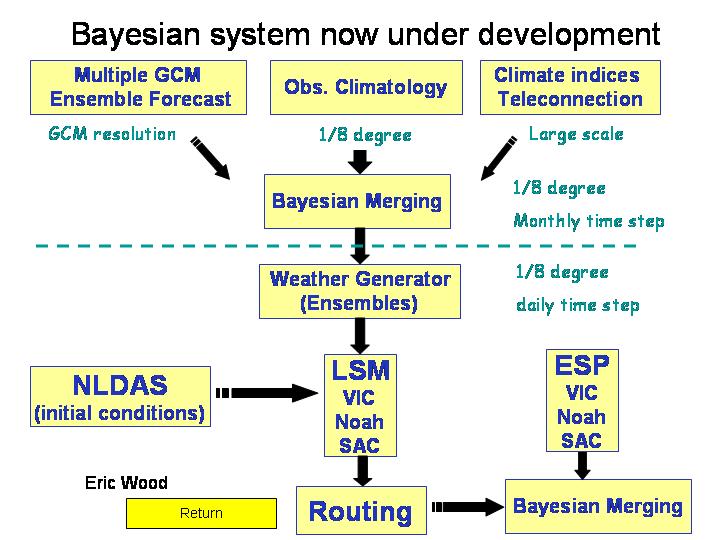 Bayesian system now under development

Multiple GCM Ensemble Forecast

Obs. Climatology

Climate indices Teleconnection

GCM resolution

1/8 degree

Large scale

Bayesian Merging

1/8 degree

Monthly time step

Weather Generator (Ensembles)

1/8 degree

daily time step

NLDAS (initial conditions)

LSM VIC Noah SAC

ESP VIC Noah SAC

Eric Wood

Return

Routing

Bayesian Merging